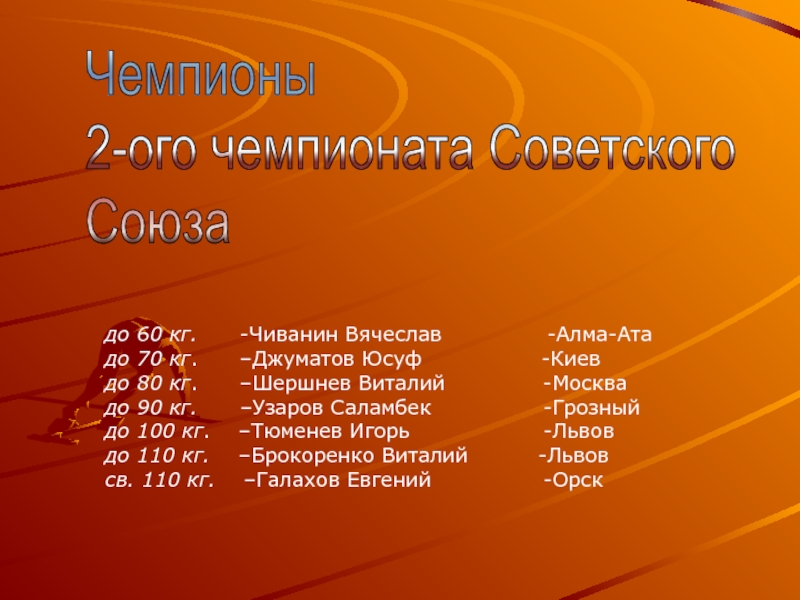 Чемпионы
2-ого чемпионата Советского Союза

до 60 кг. -Чиванин Вячеслав -Алма-Ата
до 70 кг. –Джуматов Юсуф -Киев
до 80 кг. –Шершнев Виталий -Москва
до 90 кг. –Узаров Саламбек -Грозный
до 100 кг. –Тюменев Игорь -Львов
до 110 кг. –Брокоренко Виталий -Львов
св. 110 кг. –Галахов Евгений -Орск